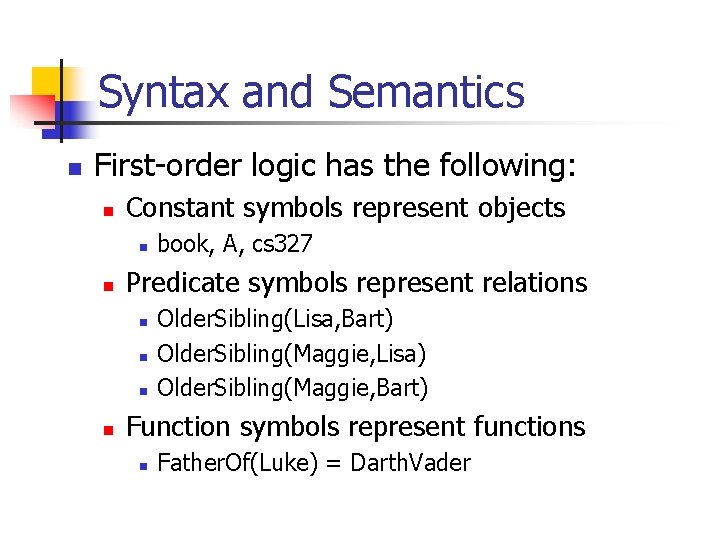 Syntax and Semantics

First-order logic has the following:

Constant symbols represent objects

book, A, cs327

Predicate symbols represent relations

OlderSibling(Lisa,Bart)

OlderSibling(Maggie,Lisa)

OlderSibling(Maggie,Bart)

Function symbols represent functions

FatherOf(Luke) = DarthVader